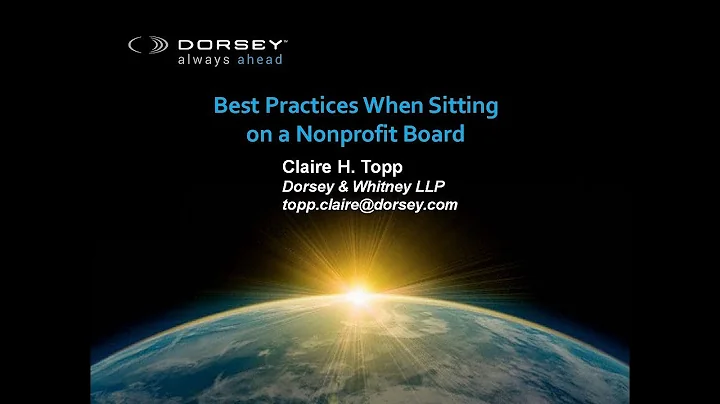 DORSEY™
always ahead

Best Practices When Sitting on a Nonprofit Board

Claire H. Topp
Dorsey & Whitney LLP
topp.claire@dorsey.com